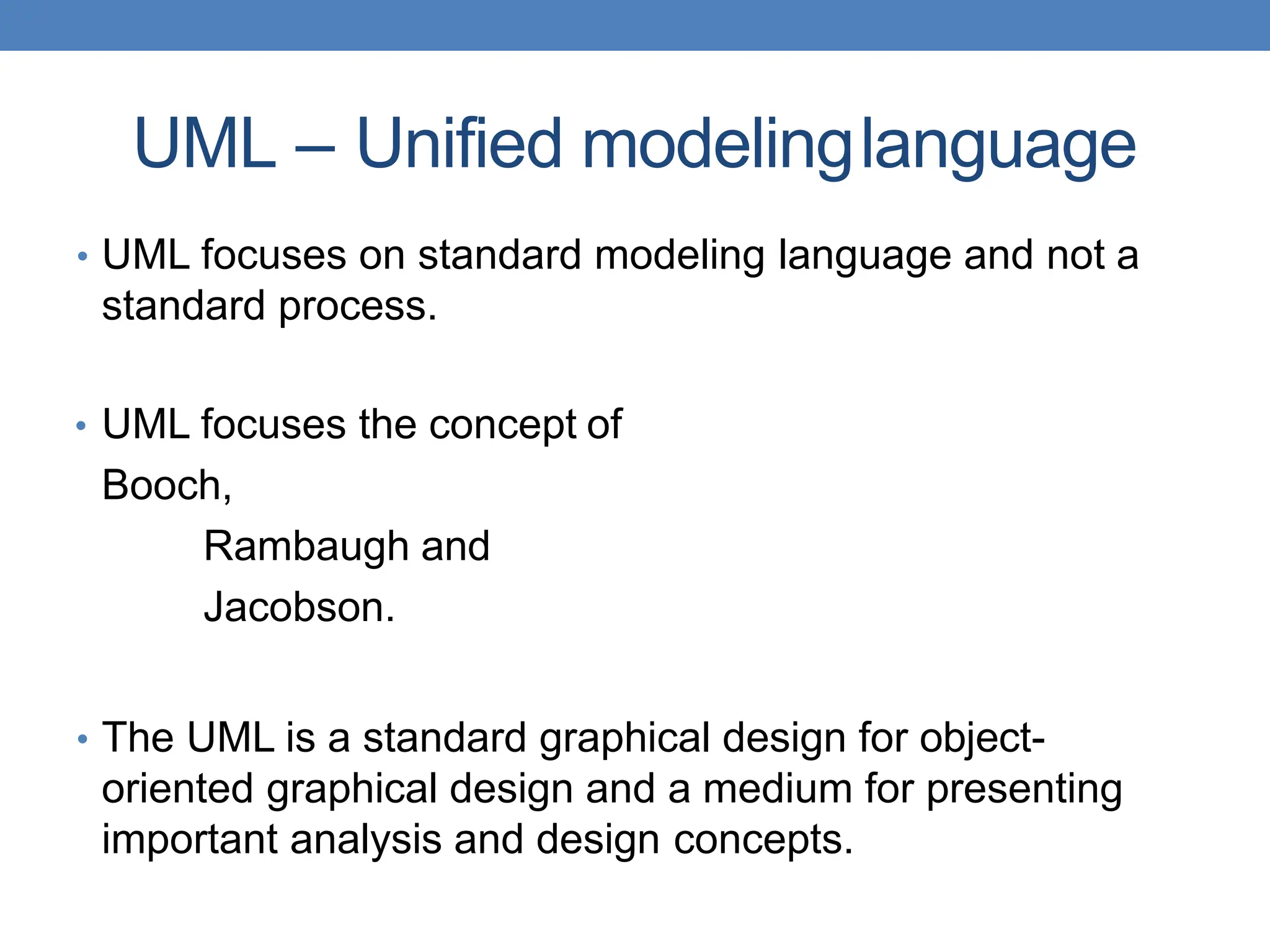 UML – Unified modeling language

• UML focuses on standard modeling language and not a standard process.

• UML focuses the concept of

Booch,

Rambaugh and

Jacobson.

• The UML is a standard graphical design for object-oriented graphical design and a medium for presenting important analysis and design concepts.